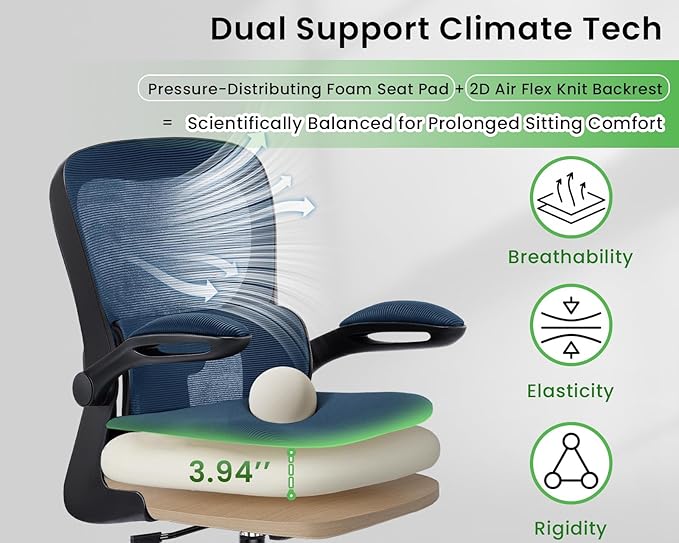 Dual Support Climate Tech

Pressure-Distributing Foam Seat Pad + 2D Air Flex Knit Backrest

= Scientifically Balanced for Prolonged Sitting Comfort

Breathability

Elasticity

Rigidity

3.94''